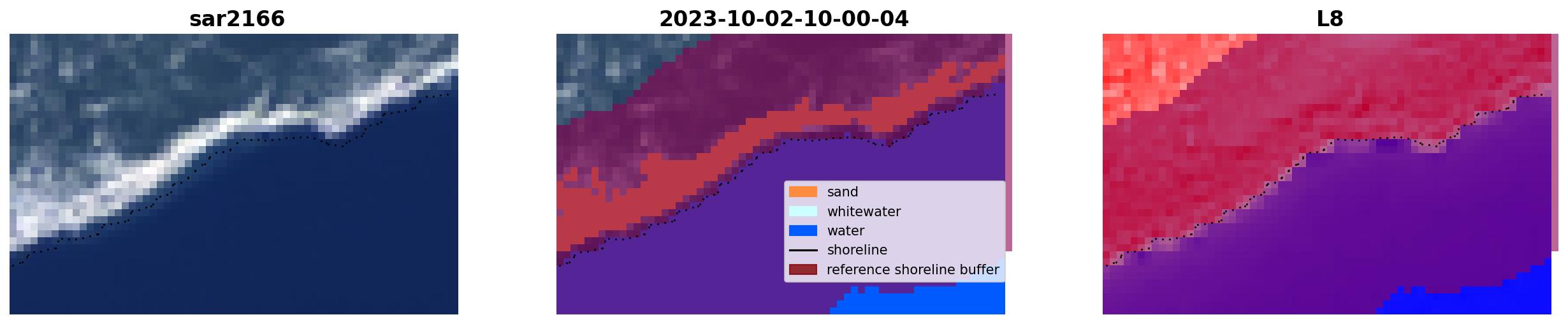 sar2166

2023-10-02-10-00-04

sand
whitewater
water
shoreline
reference shoreline buffer

L8